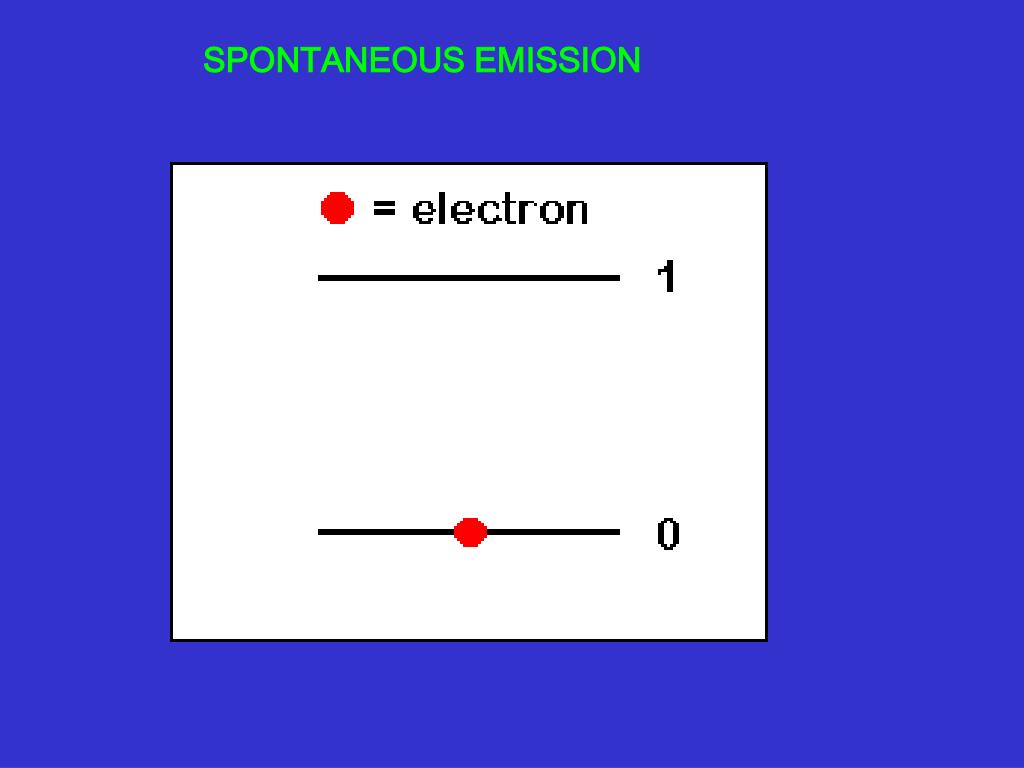 SPONTANEOUS EMISSION

= electron

1

0